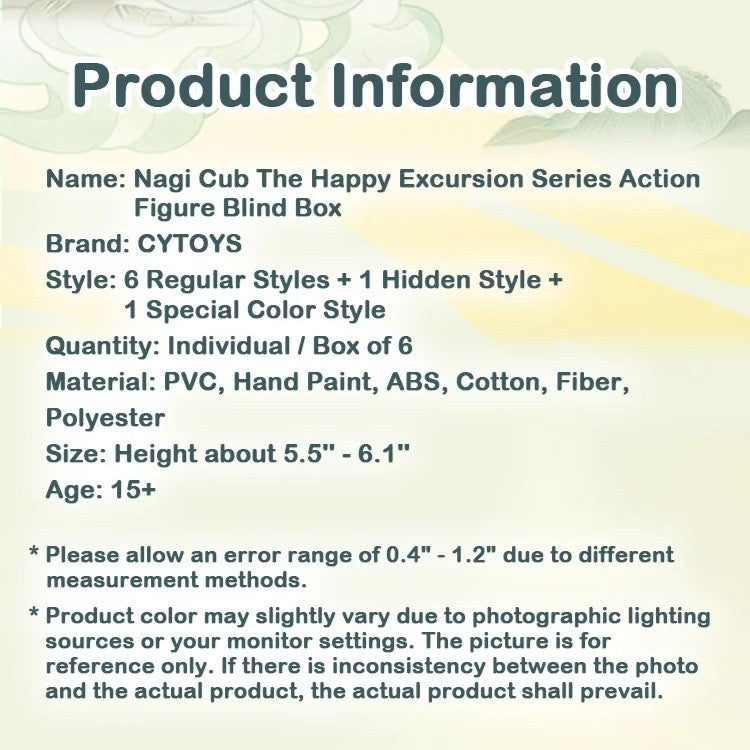 Product Information

Name: Nagi Cub The Happy Excursion Series Action Figure Blind Box

Brand: CYTOYS

Style: 6 Regular Styles + 1 Hidden Style + 1 Special Color Style

Quantity: Individual / Box of 6

Material: PVC, Hand Paint, ABS, Cotton, Fiber, Polyester

Size: Height about 5.5" - 6.1"

Age: 15+

* Please allow an error range of 0.4" - 1.2" due to different measurement methods.

* Product color may slightly vary due to photographic lighting sources or your monitor settings. The picture is for reference only. If there is inconsistency between the photo and the actual product, the actual product shall prevail.